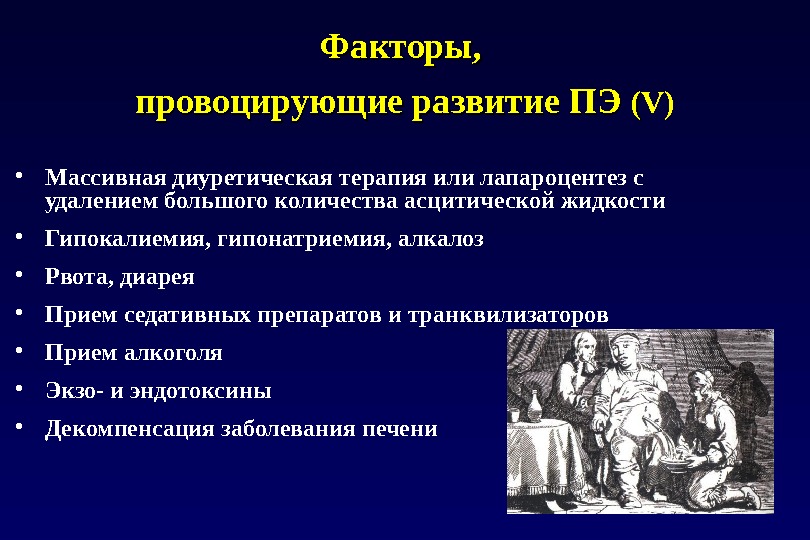 Факторы,
провоцирующие развитие ПЭ (V)

• Массивная диуретическая терапия или лапароцентез с удалением большого количества асцитической жидкости
• Гипокалиемия, гипонатриемия, алкалоз
• Рвота, диарея
• Прием седативных препаратов и транквилизаторов
• Прием алкоголя
• Экзо- и эндотоксины
• Декомпенсация заболевания печени